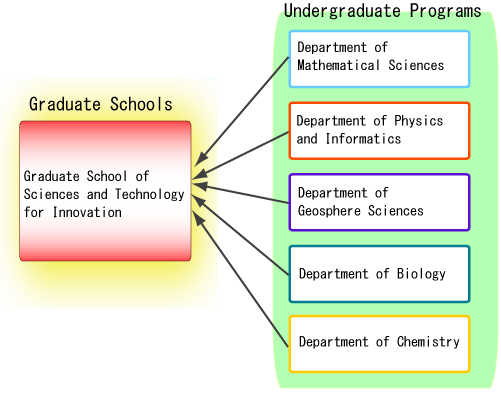 Graduate Schools

Graduate School of Sciences and Technology for Innovation

Undergraduate Programs

Department of Mathematical Sciences

Department of Physics and Informatics

Department of Geosphere Sciences

Department of Biology

Department of Chemistry